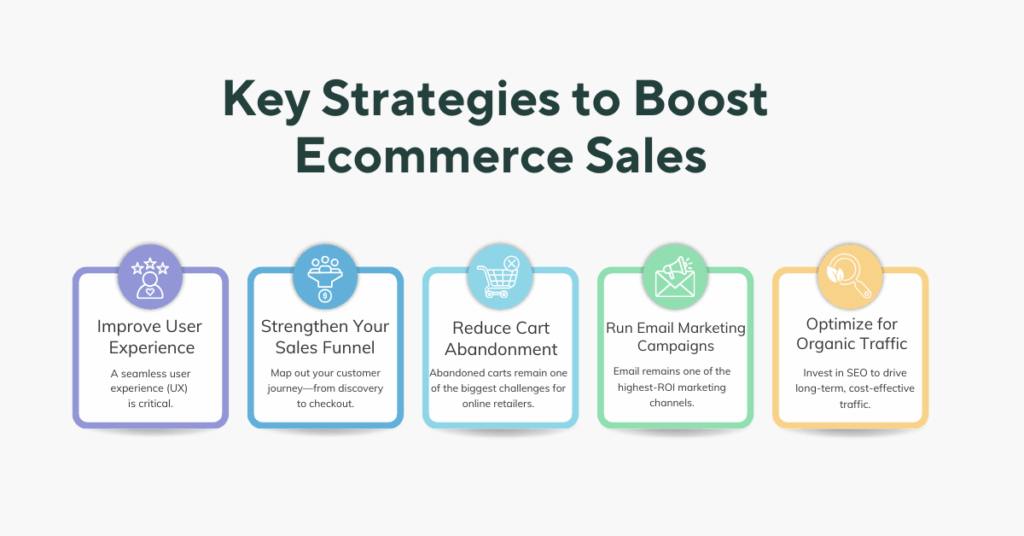 Key Strategies to Boost Ecommerce Sales

Improve User Experience

A seamless user experience (UX) is critical.

Strengthen Your Sales Funnel

Map out your customer journey—from discovery to checkout.

Reduce Cart Abandonment

Abandoned carts remain one of the biggest challenges for online retailers.

Run Email Marketing Campaigns

Email remains one of the highest-ROI marketing channels.

Optimize for Organic Traffic

Invest in SEO to drive long-term, cost-effective traffic.